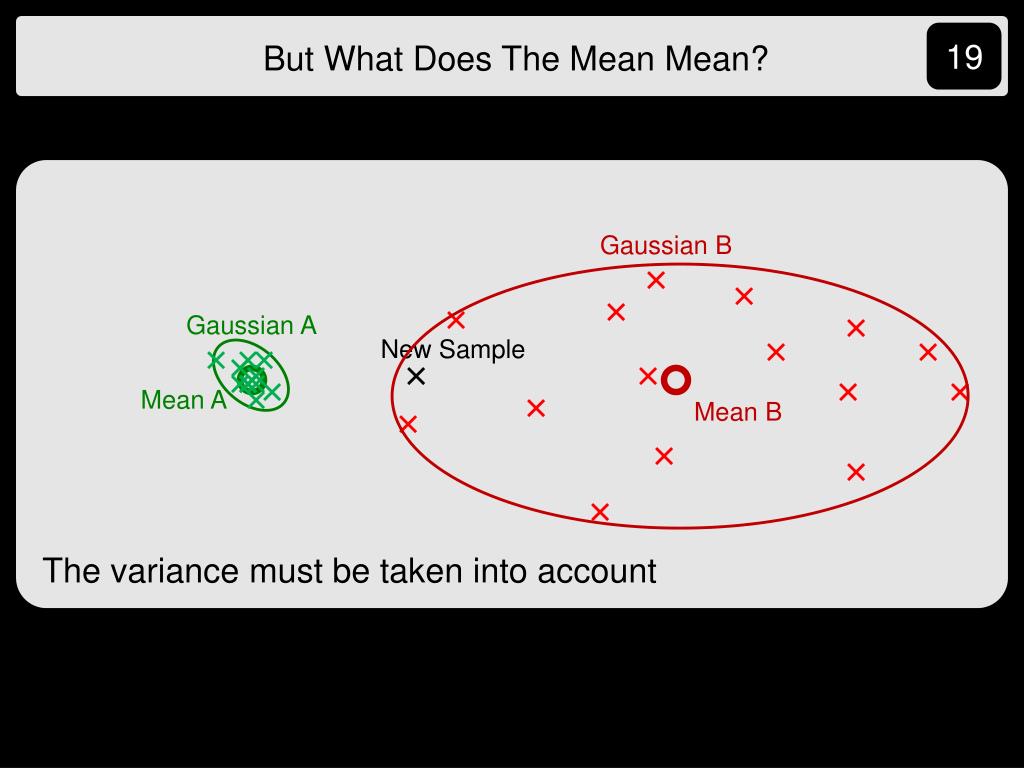 But What Does The Mean Mean?

19

Gaussian B

Gaussian A

New Sample

Mean A

Mean B

The variance must be taken into account